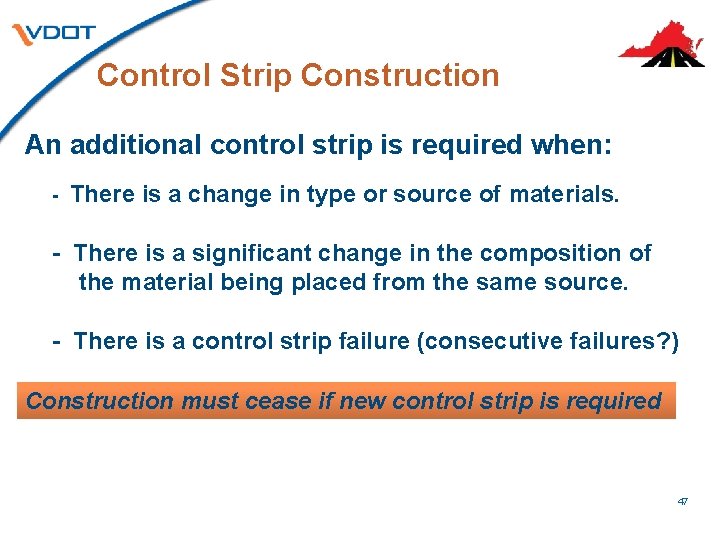 VDOT

Control Strip Construction

An additional control strip is required when:

- There is a change in type or source of materials.

- There is a significant change in the composition of the material being placed from the same source.

- There is a control strip failure (consecutive failures?)

Construction must cease if new control strip is required

47